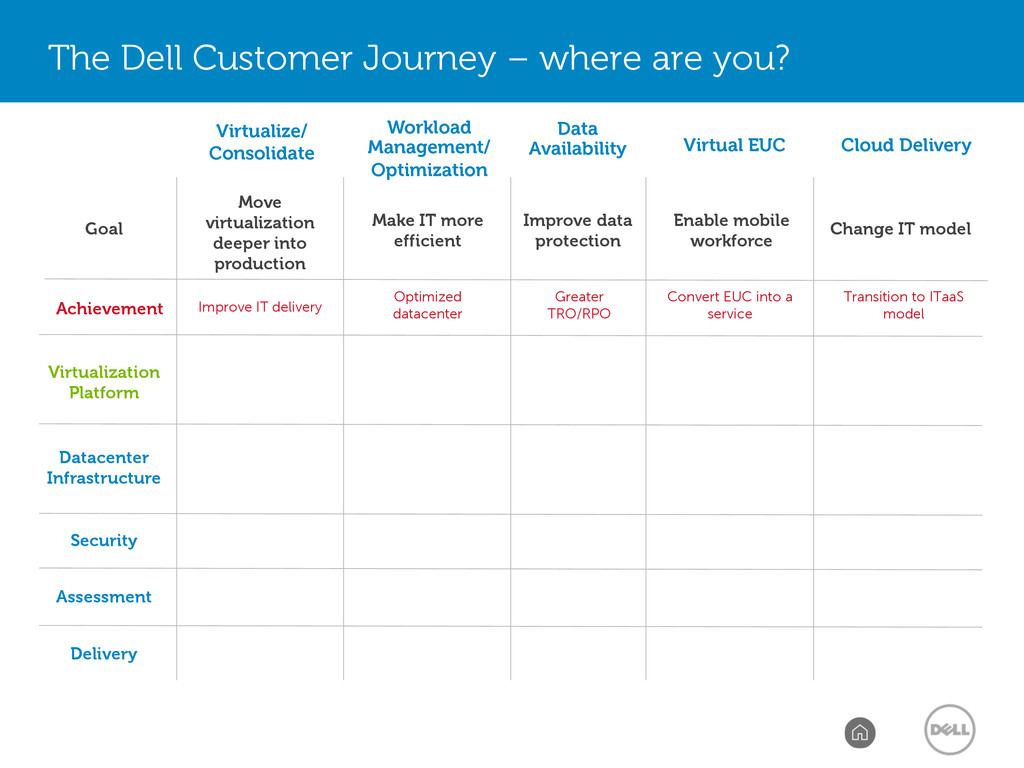 The Dell Customer Journey – where are you?

| | Virtualize/ Consolidate | Workload Management/ Optimization | Data Availability | Virtual EUC | Cloud Delivery |
|---|---|---|---|---|---|
| Goal | Move virtualization deeper into production | Make IT more efficient | Improve data protection | Enable mobile workforce | Change IT model |
| Achievement | Improve IT delivery | Optimized datacenter | Greater TRO/RPO | Convert EUC into a service | Transition to ITaaS model |
| Virtualization Platform | | | | | |
| Datacenter Infrastructure | | | | | |
| Security | | | | | |
| Assessment | | | | | |
| Delivery | | | | | |

DELL